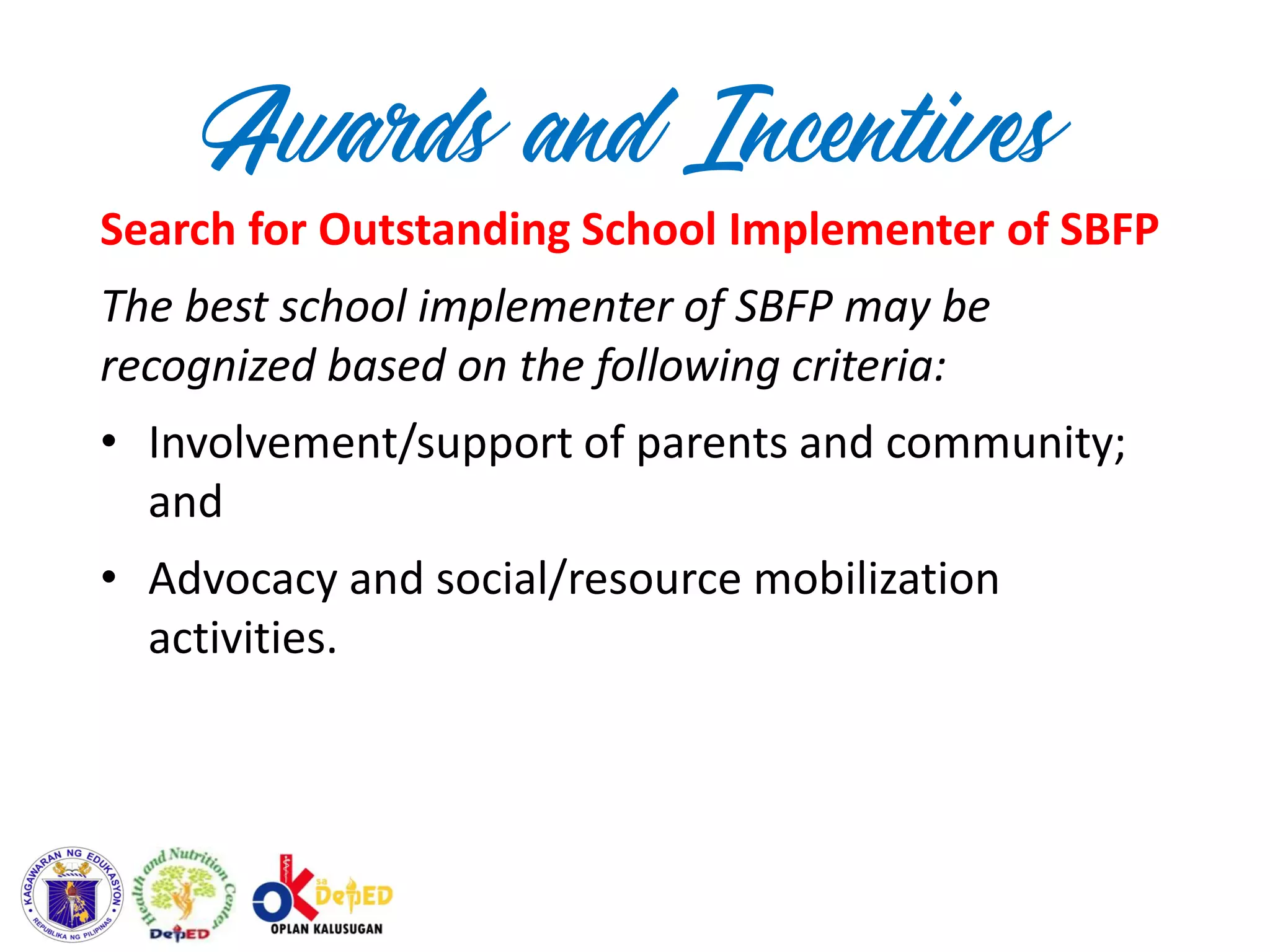 Awards and Incentives

Search for Outstanding School Implementer of SBFP

The best school implementer of SBFP may be recognized based on the following criteria:

• Involvement/support of parents and community; and

• Advocacy and social/resource mobilization activities.

KAGAWARAN NG EDUKASYON
REPUBLIKA NG PILIPINAS

Health and Nutrition Center
DepED

OK sa DepED
OPLAN KALUSUGAN